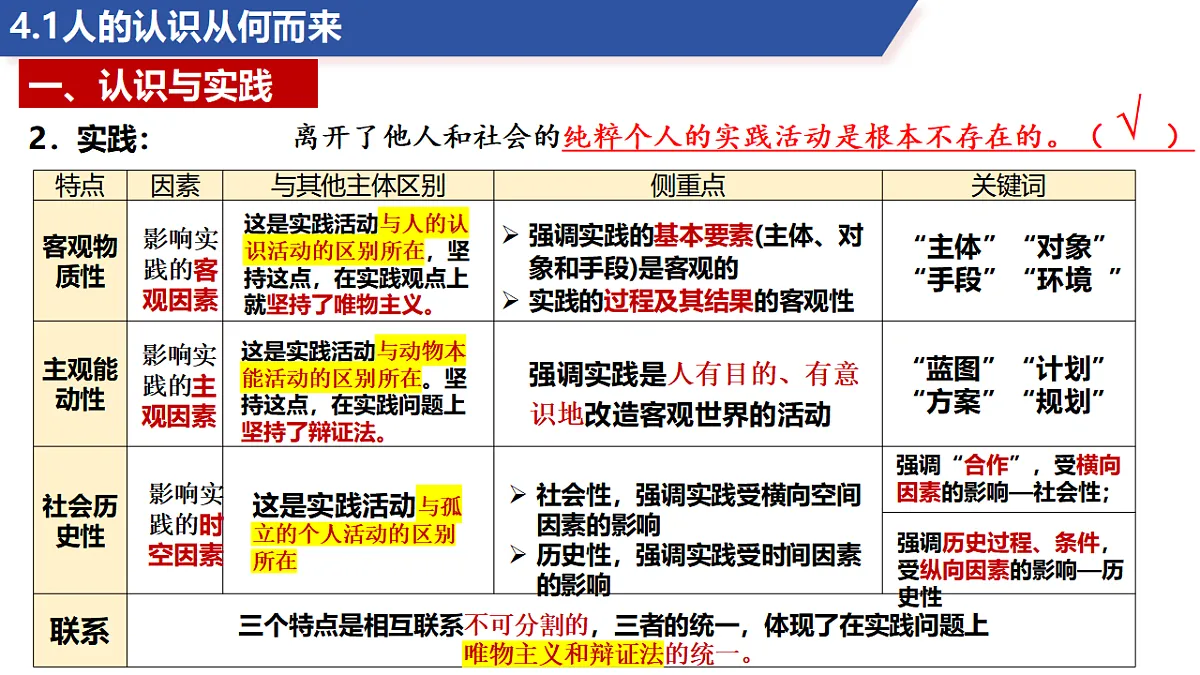 4.1人的认识从何而来

一、认识与实践

2．实践：　离开了他人和社会的纯粹个人的实践活动是根本不存在的。（ √ ）

| 特点 | 因素 | 与其他主体区别 | 侧重点 | 关键词 |
|---|---|---|---|---|
| 客观物质性 | 影响实践的客观因素 | 这是实践活动与人的认识活动的区别所在，坚持这点，在实践观点上就坚持了唯物主义。 | ➢ 强调实践的基本要素(主体、对象和手段)是客观的 ➢ 实践的过程及其结果的客观性 | “主体” “对象” “手段” “环境 ” |
| 主观能动性 | 影响实践的主观因素 | 这是实践活动与动物本能活动的区别所在。坚持这点，在实践问题上坚持了辩证法。 | 强调实践是人有目的、有意识地改造客观世界的活动 | “蓝图” “计划” “方案” “规划” |
| 社会历史性 | 影响实践的时空因素 | 这是实践活动与孤立的个人活动的区别所在 | ➢ 社会性，强调实践受横向空间因素的影响 ➢ 历史性，强调实践受时间因素的影响 | 强调“合作”，受横向因素的影响—社会性； 强调历史过程、条件，受纵向因素的影响—历史性 |
| 联系 | 三个特点是相互联系不可分割的，三者的统一，体现了在实践问题上唯物主义和辩证法的统一。 | | | |